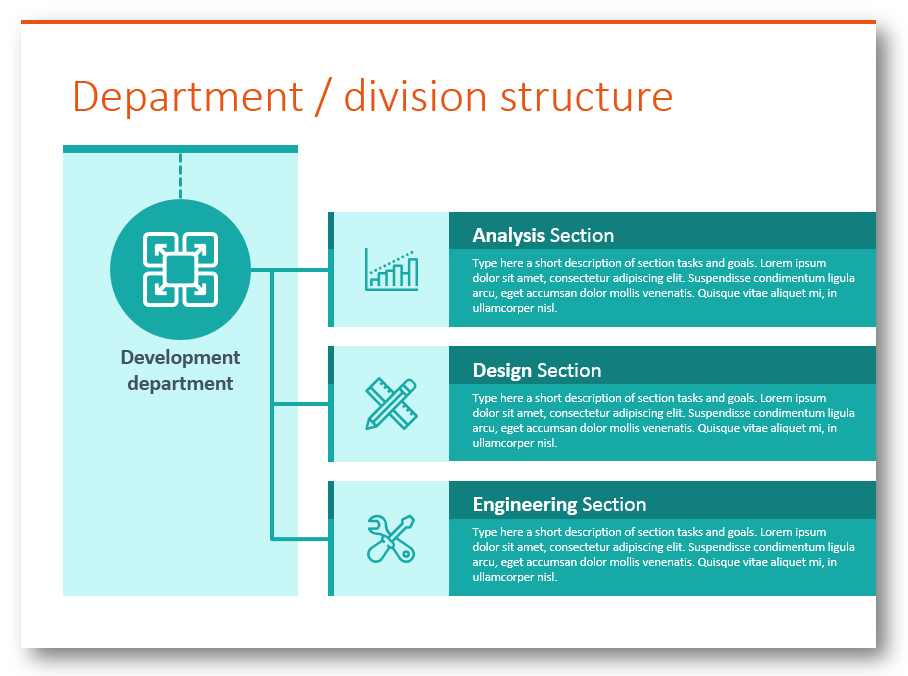 Department / division structure

Development department

Analysis Section

Type here a short description of section tasks and goals. Lorem ipsum dolor sit amet, consectetur adipiscing elit. Suspendisse condimentum ligula arcu, eget accumsan dolor mollis venenatis. Quisque vitae aliquet mi, in ullamcorper nisl.

Design Section

Type here a short description of section tasks and goals. Lorem ipsum dolor sit amet, consectetur adipiscing elit. Suspendisse condimentum ligula arcu, eget accumsan dolor mollis venenatis. Quisque vitae aliquet mi, in ullamcorper nisl.

Engineering Section

Type here a short description of section tasks and goals. Lorem ipsum dolor sit amet, consectetur adipiscing elit. Suspendisse condimentum ligula arcu, eget accumsan dolor mollis venenatis. Quisque vitae aliquet mi, in ullamcorper nisl.